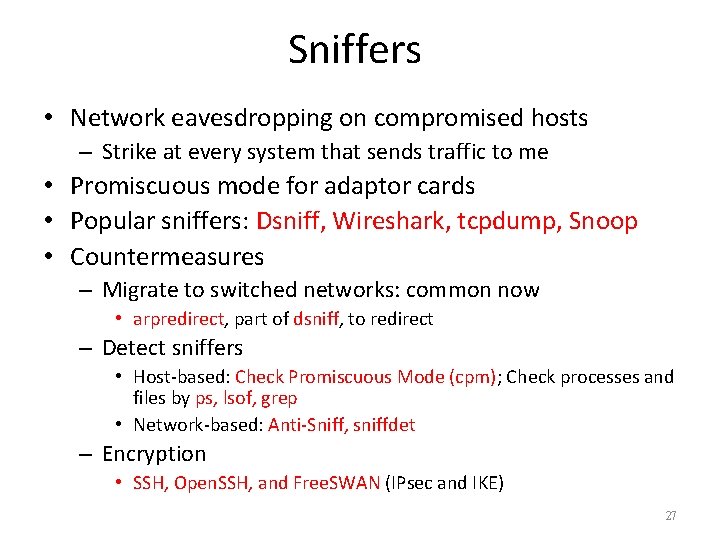 Sniffers

• Network eavesdropping on compromised hosts
  – Strike at every system that sends traffic to me
• Promiscuous mode for adaptor cards
• Popular sniffers: Dsniff, Wireshark, tcpdump, Snoop
• Countermeasures
  – Migrate to switched networks: common now
    • arpredirect, part of dsniff, to redirect
  – Detect sniffers
    • Host-based: Check Promiscuous Mode (cpm); Check processes and files by ps, lsof, grep
    • Network-based: Anti-Sniff, sniffdet
  – Encryption
    • SSH, OpenSSH, and FreeSWAN (IPsec and IKE)

27